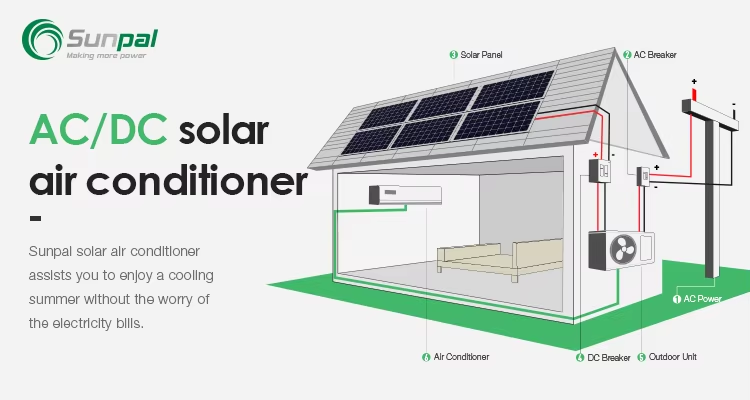 Sunpal
Making more power

AC/DC solar air conditioner

-

Sunpal solar air conditioner assists you to enjoy a cooling summer without the worry of the electricity bills.

3 Solar Panel

2 AC Breaker

+

-

+

-

+

-

1 AC Power

6 Air Conditioner

4 DC Breaker

5 Outdoor Unit